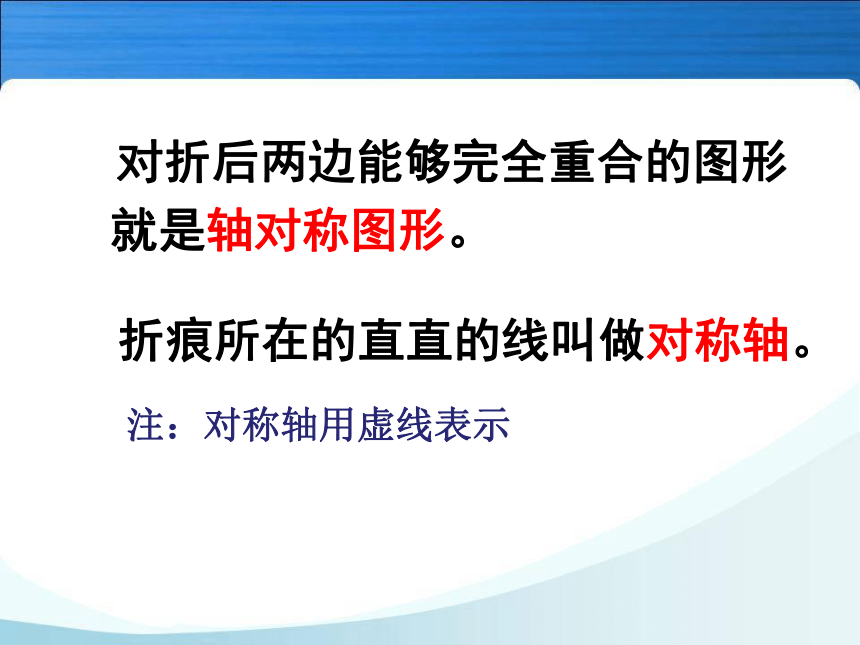 对折后两边能够完全重合的图形就是轴对称图形。

折痕所在的直直的线叫做对称轴。

注：对称轴用虚线表示